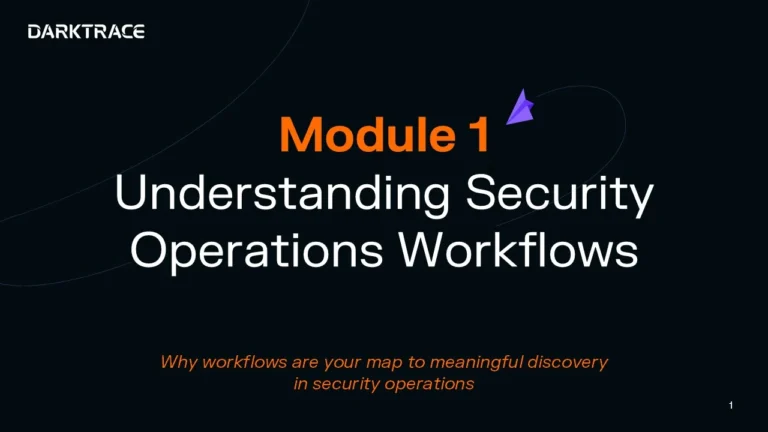 DARKTRACE

Module 1

Understanding Security Operations Workflows

Why workflows are your map to meaningful discovery in security operations

1